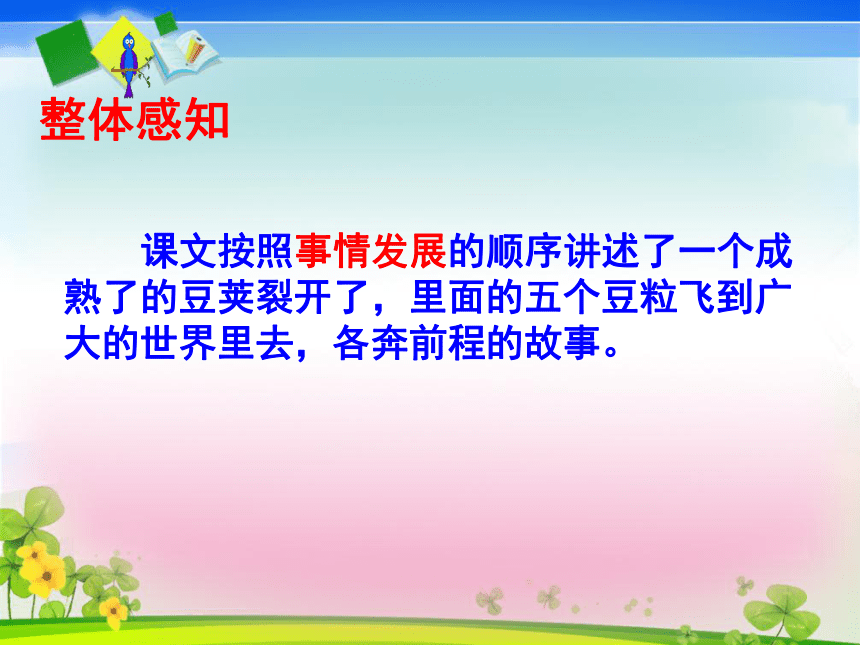 整体感知

课文按照事情发展的顺序讲述了一个成熟了的豆荚裂开了，里面的五个豆粒飞到广大的世界里去，各奔前程的故事。